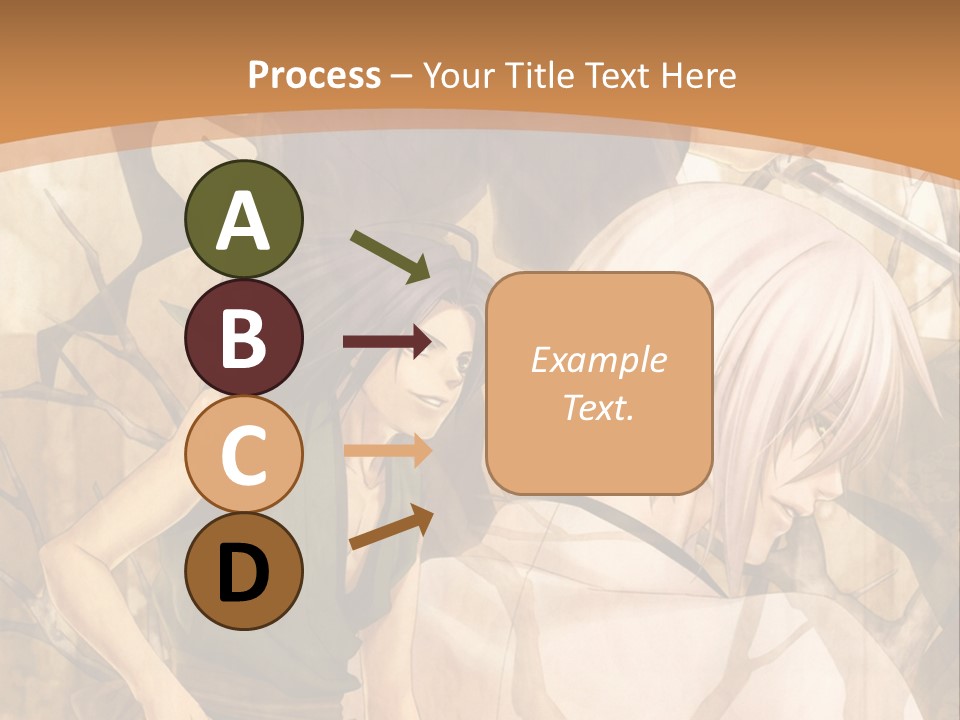 Process – Your Title Text Here

A

B

C

D

Example Text.